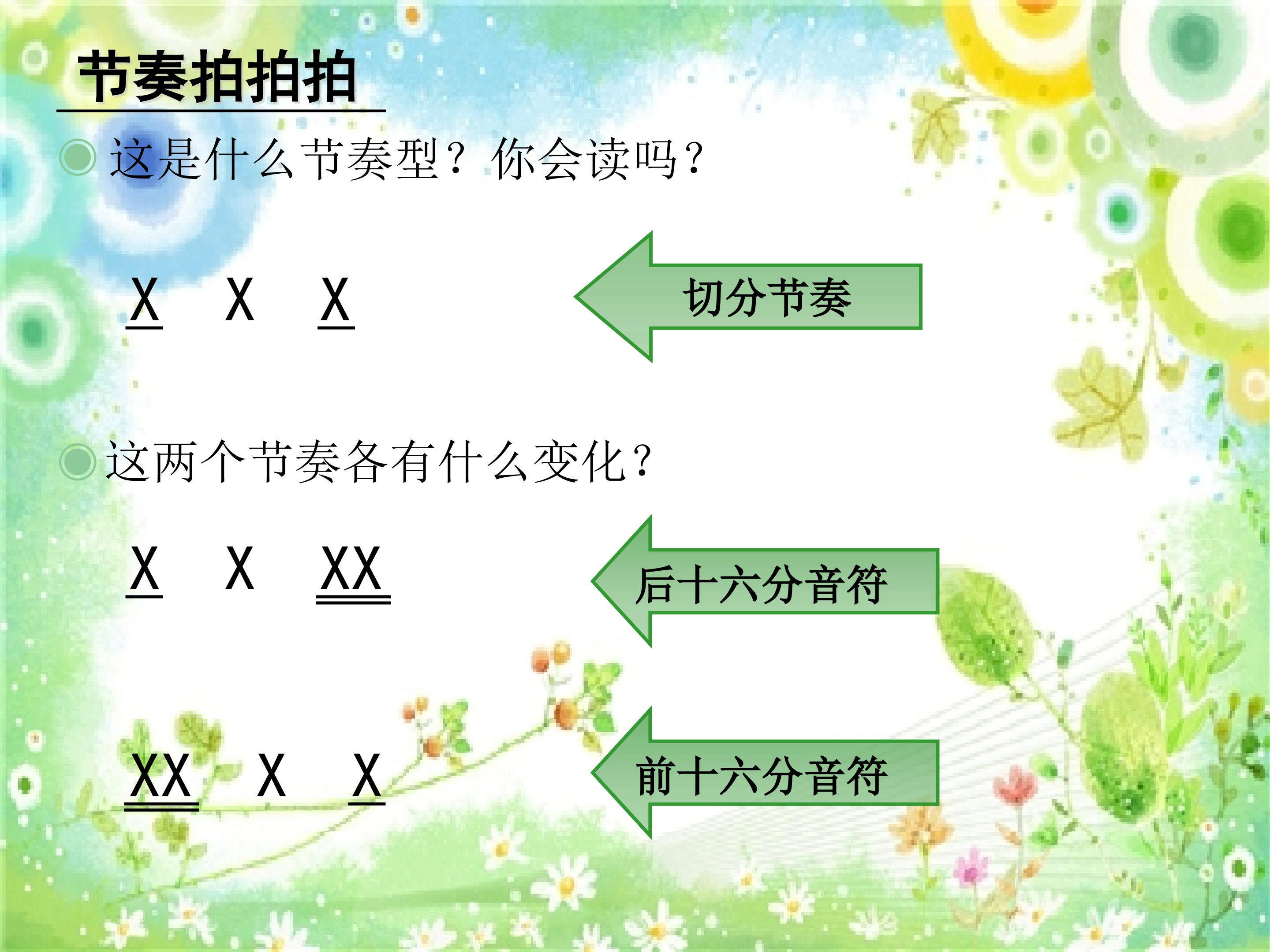 节奏拍拍拍

• 这是什么节奏型？你会读吗？

X X X

切分节奏

• 这两个节奏各有什么变化？

X X XX

后十六分音符

XX X X

前十六分音符